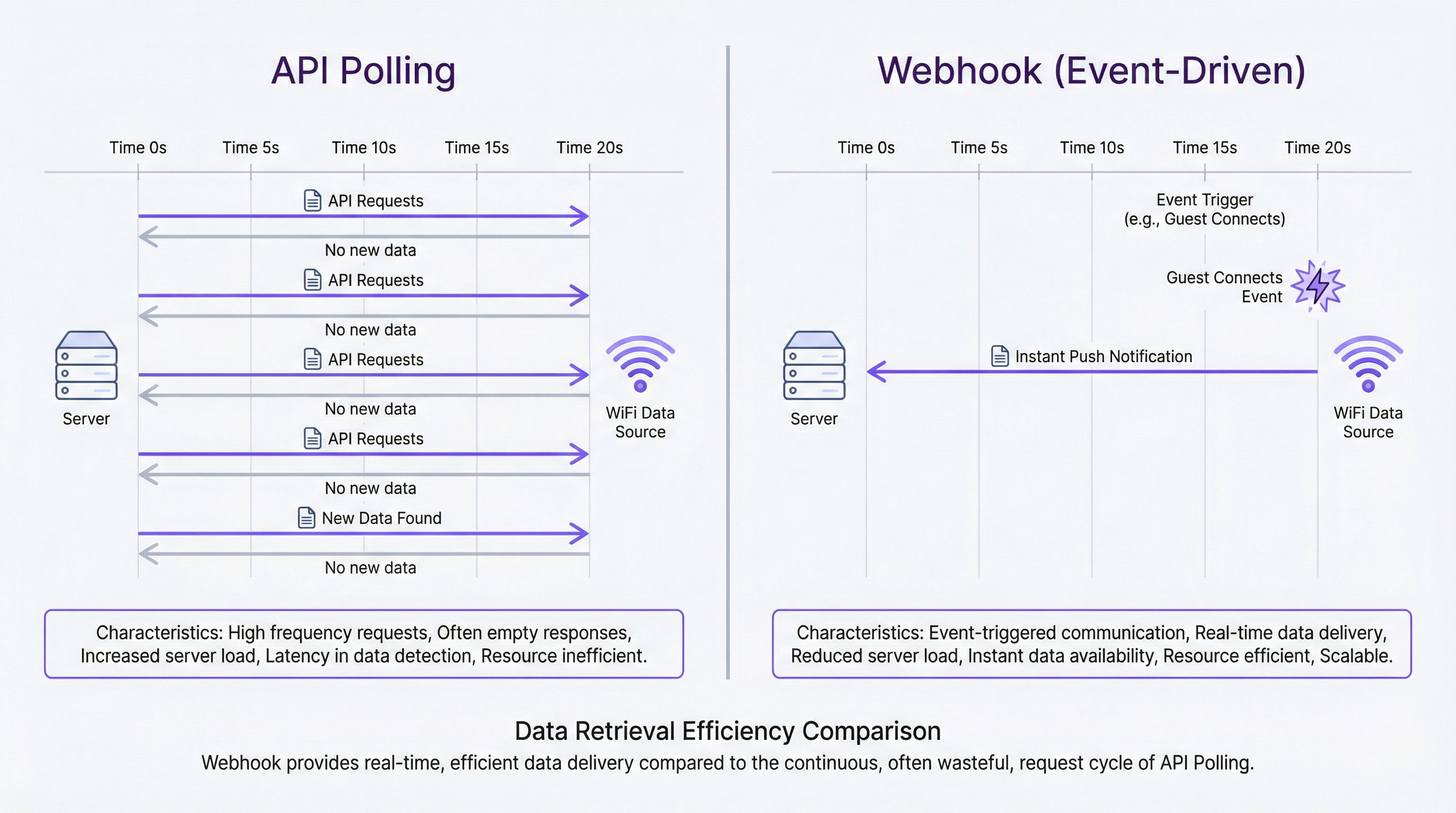 API Polling

Time 0s Time 5s Time 10s Time 15s Time 20s

API Requests
No new data
API Requests
No new data
API Requests
No new data
API Requests
No new data
New Data Found
No new data

Server

WiFi Data Source

Characteristics: High frequency requests, Often empty responses, Increased server load, Latency in data detection, Resource inefficient.

Webhook (Event-Driven)

Time 0s Time 5s Time 10s Time 15s Time 20s

Event Trigger (e.g., Guest Connects)

Guest Connects Event

Instant Push Notification

Server

WiFi Data Source

Characteristics: Event-triggered communication, Real-time data delivery, Reduced server load, Instant data availability, Resource efficient, Scalable.

Data Retrieval Efficiency Comparison
Webhook provides real-time, efficient data delivery compared to the continuous, often wasteful, request cycle of API Polling.